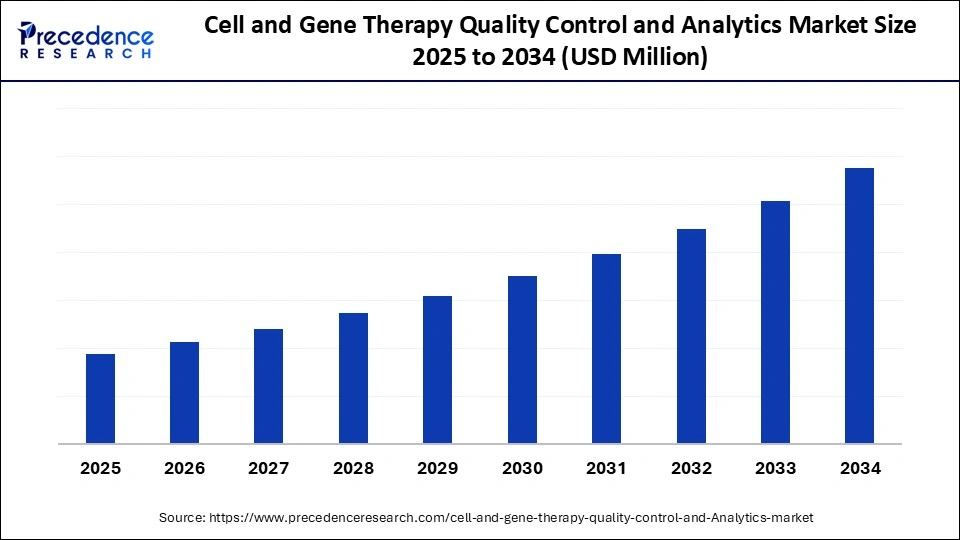 Precedence RESEARCH

Cell and Gene Therapy Quality Control and Analytics Market Size 2025 to 2034 (USD Million)

2025 2026 2027 2028 2029 2030 2031 2032 2033 2034

Source: https://www.precedenceresearch.com/cell-and-gene-therapy-quality-control-and-Analytics-market